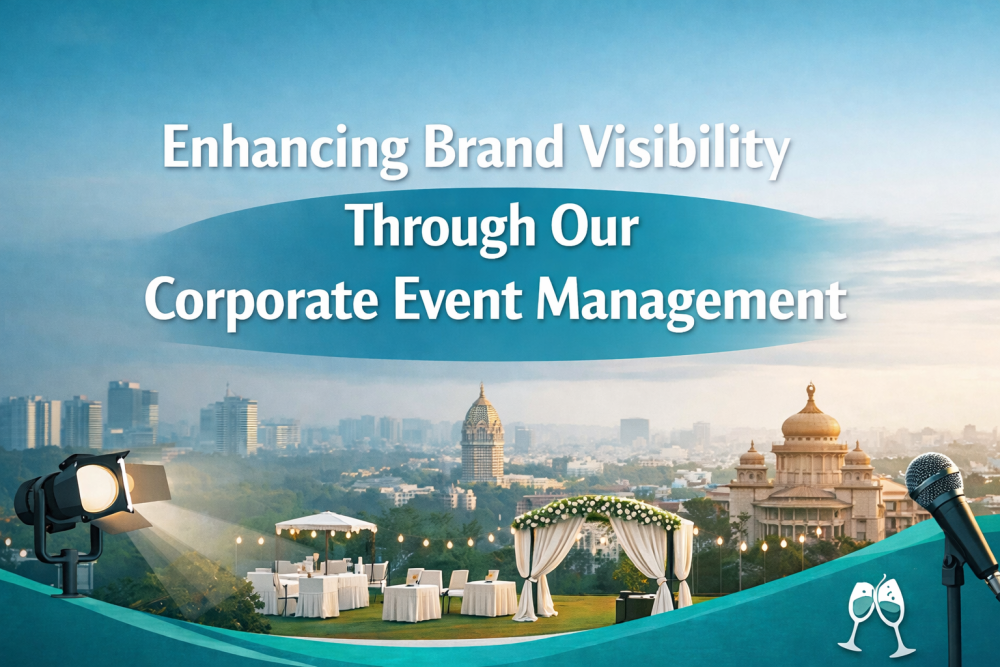 Enhancing Brand Visibility Through Our Corporate Event Management